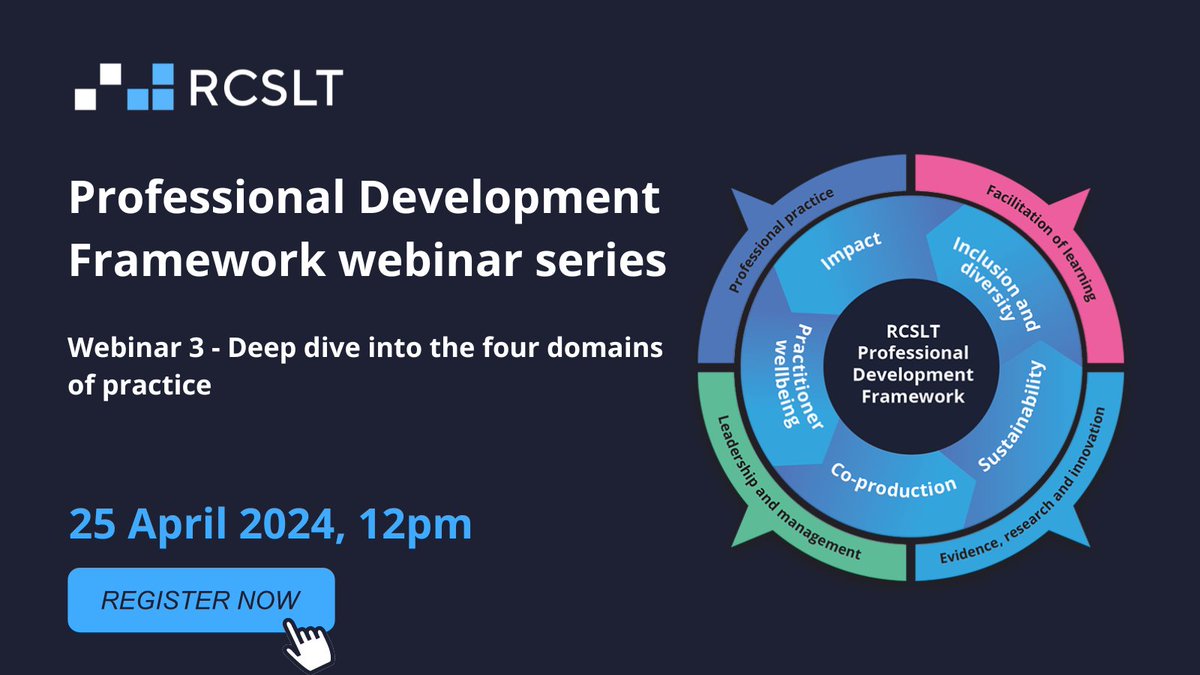 RCSLT

Professional Development Framework webinar series

Webinar 3 - Deep dive into the four domains of practice

25 April 2024, 12pm

REGISTER NOW

Professional practice
Facilitation of learning
Evidence, research and innovation
Leadership and management
Impact
Inclusion and diversity
Sustainability
Co-production
Practitioner wellbeing
RCSLT Professional Development Framework